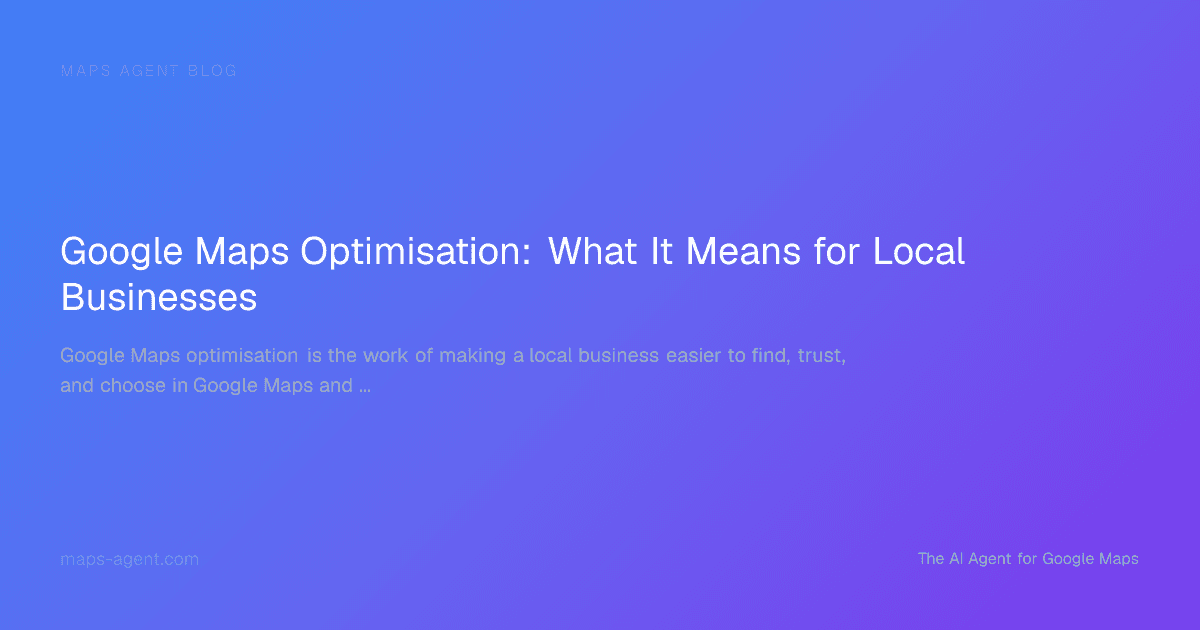 MAPS AGENT BLOG

Google Maps Optimisation: What It Means for Local Businesses

Google Maps optimisation is the work of making a local business easier to find, trust, and choose in Google Maps and ...

maps-agent.com

The AI Agent for Google Maps